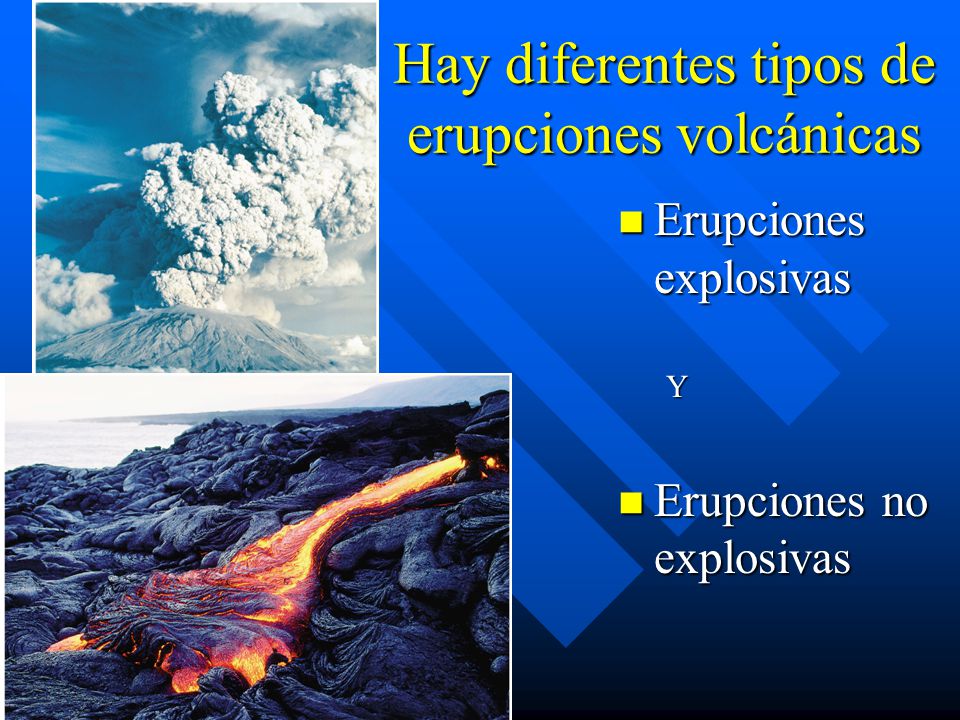 Hay diferentes tipos de erupciones volcánicas

- Erupciones explosivas

Y

- Erupciones no explosivas